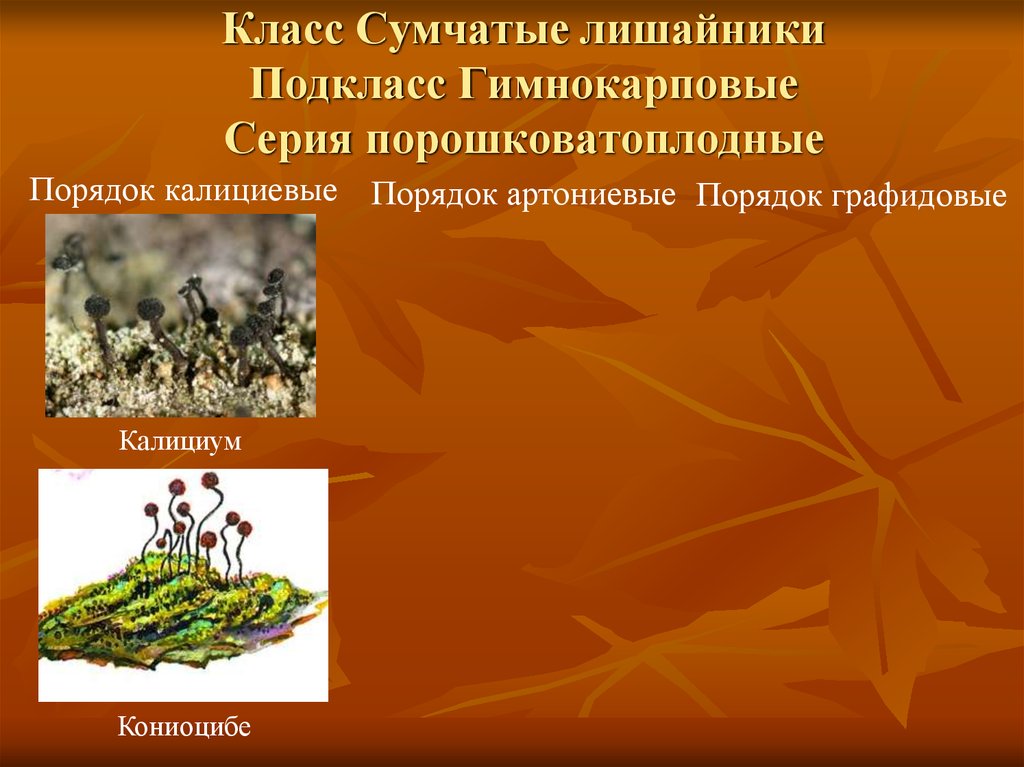 Класс Сумчатые лишайники
Подкласс Гимнокарповые
Серия порошковатоплодные

Порядок калициевые

Порядок артониевые

Порядок графидовые

Калициум

Кониоцибе